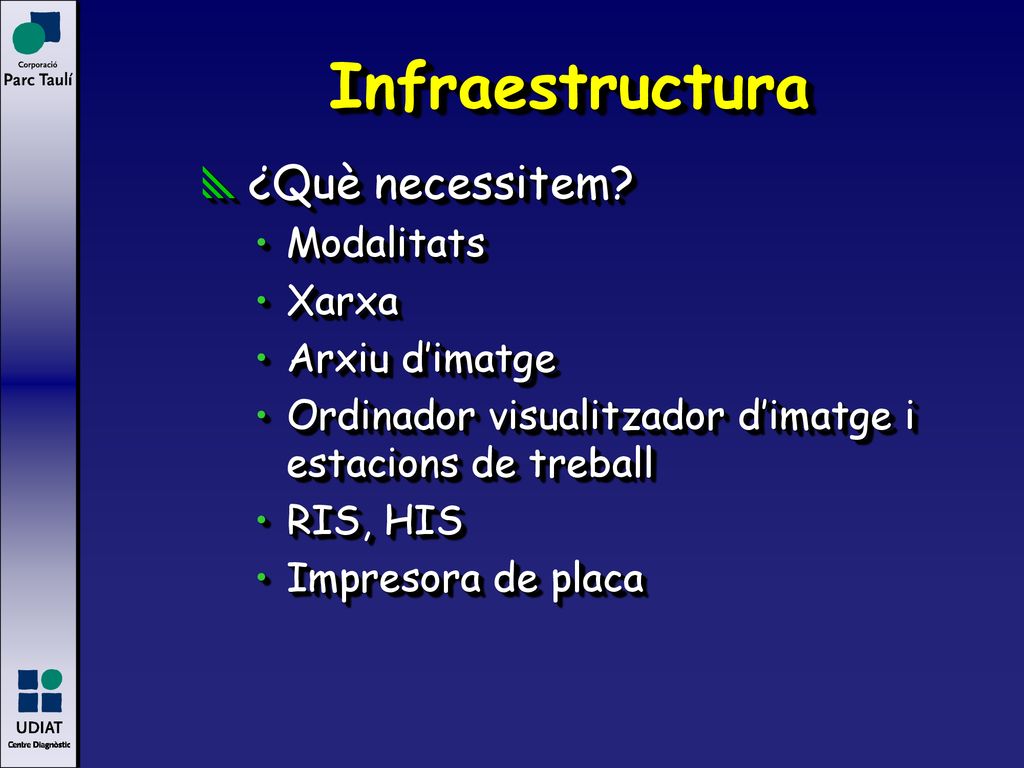 Corporació
Parc Taulí

Infraestructura

¿Què necessitem?
• Modalitats
• Xarxa
• Arxiu d'imatge
• Ordinador visualitzador d'imatge i estacions de treball
• RIS, HIS
• Impresora de placa

UDIAT
Centre Diagnòstic